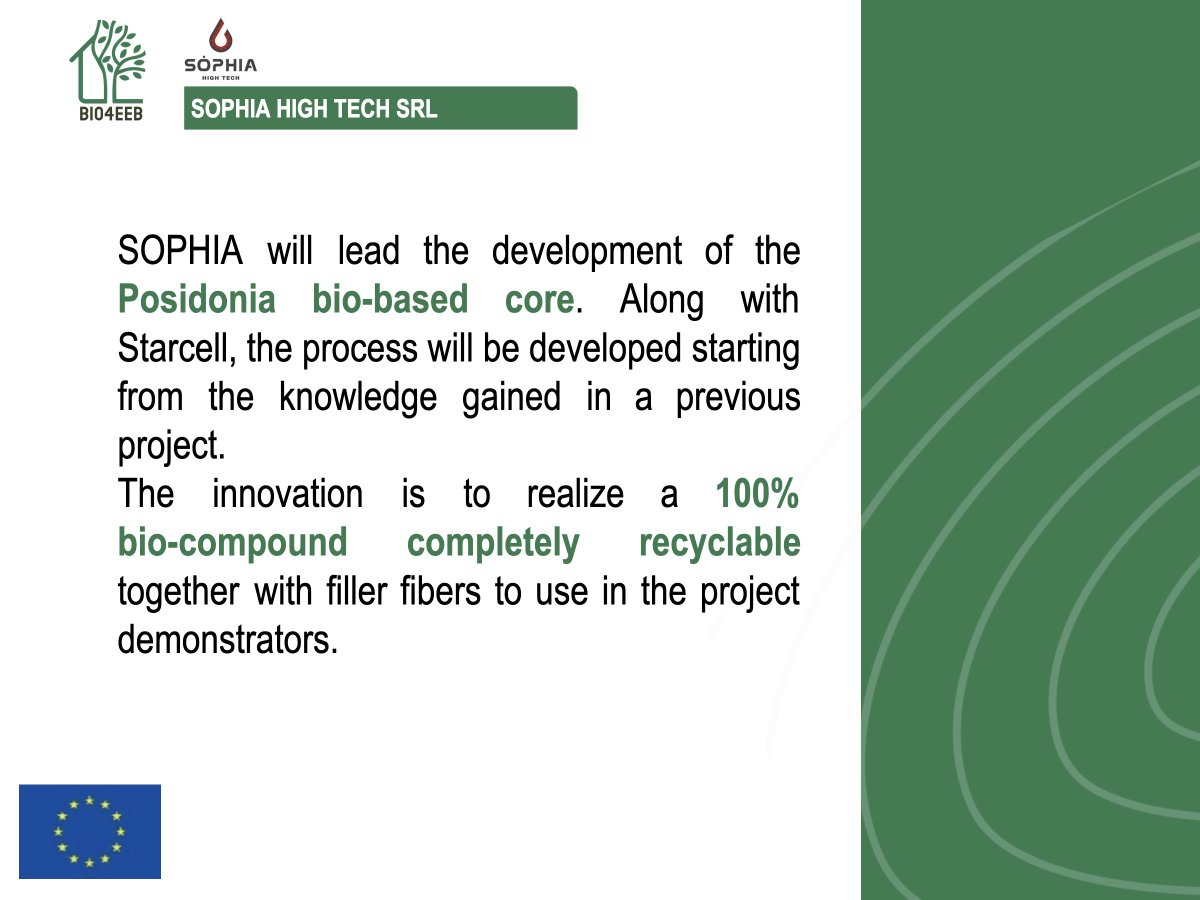 BIO4EEB

SOPHIA
HIGH TECH

SOPHIA HIGH TECH SRL

SOPHIA will lead the development of the Posidonia bio-based core. Along with Starcell, the process will be developed starting from the knowledge gained in a previous project.
The innovation is to realize a 100% bio-compound completely recyclable together with filler fibers to use in the project demonstrators.